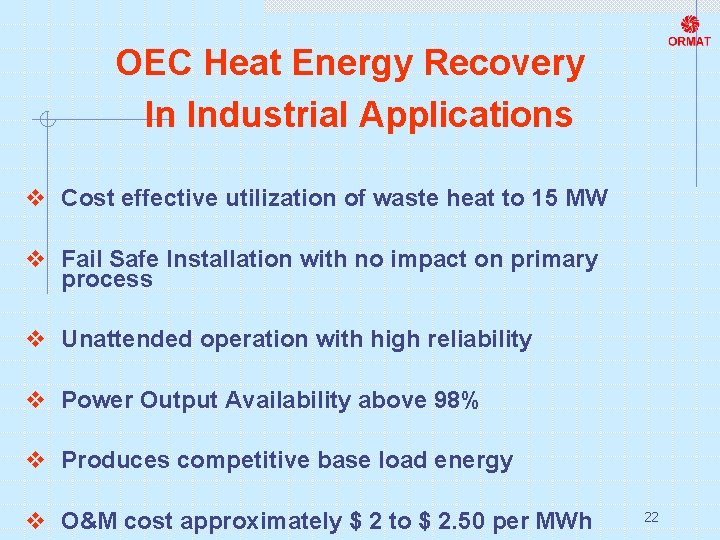 ORMAT

OEC Heat Energy Recovery In Industrial Applications

❖ Cost effective utilization of waste heat to 15 MW

❖ Fail Safe Installation with no impact on primary process

❖ Unattended operation with high reliability

❖ Power Output Availability above 98%

❖ Produces competitive base load energy

❖ O&M cost approximately \$ 2 to \$ 2.50 per MWh

22